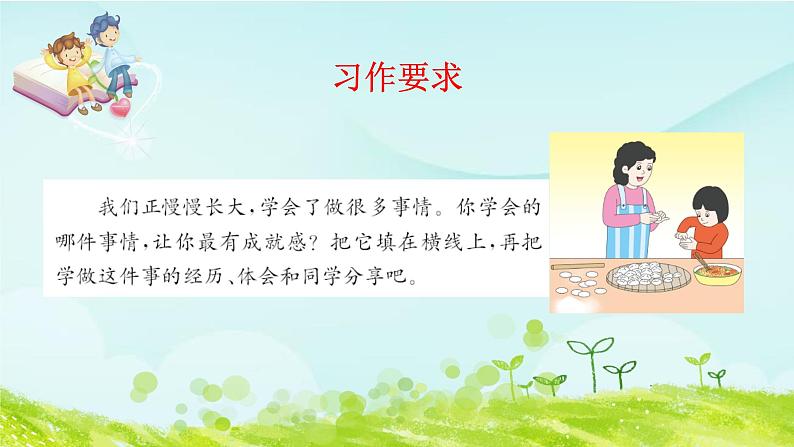 习作要求

我们正慢慢长大，学会了做很多事情。你学会的哪件事情，让你最有成就感？把它填在横线上，再把学做这件事的经历、体会和同学分享吧。